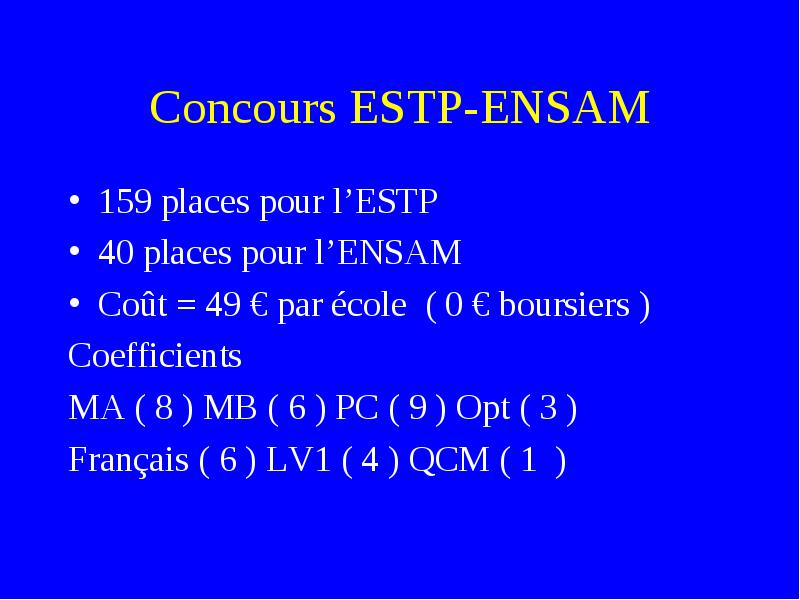 Concours ESTP-ENSAM

• 159 places pour l’ESTP
• 40 places pour l’ENSAM
• Coût = 49 € par école ( 0 € boursiers )

Coefficients

MA ( 8 ) MB ( 6 ) PC ( 9 ) Opt ( 3 )

Français ( 6 ) LV1 ( 4 ) QCM ( 1 )